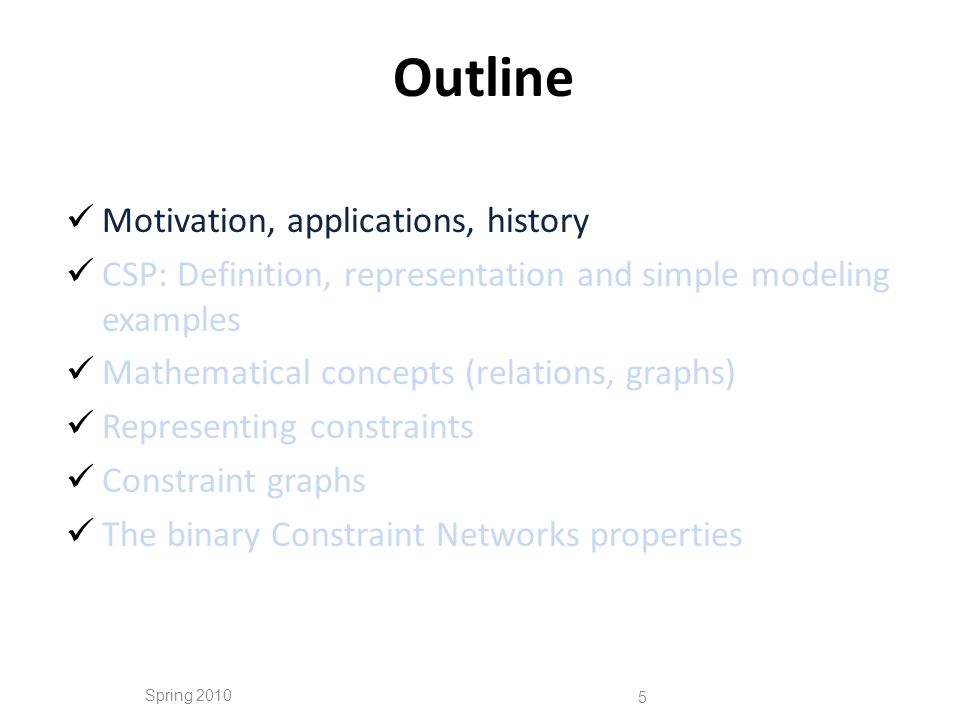 Outline

✓ Motivation, applications, history
✓ CSP: Definition, representation and simple modeling examples
✓ Mathematical concepts (relations, graphs)
✓ Representing constraints
✓ Constraint graphs
✓ The binary Constraint Networks properties

Spring 2010

5